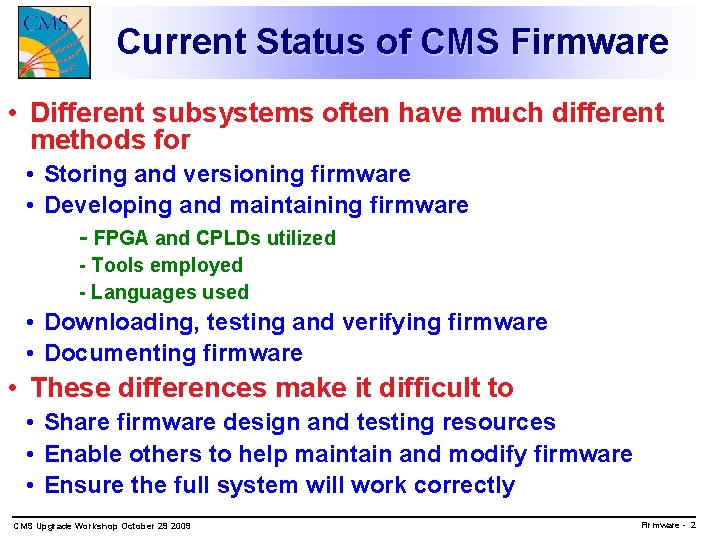 CMS

Current Status of CMS Firmware

• Different subsystems often have much different methods for
  • Storing and versioning firmware
  • Developing and maintaining firmware
    - FPGA and CPLDs utilized
    - Tools employed
    - Languages used
  • Downloading, testing and verifying firmware
  • Documenting firmware
• These differences make it difficult to
  • Share firmware design and testing resources
  • Enable others to help maintain and modify firmware
  • Ensure the full system will work correctly

CMS Upgrade Workshop October 29 2009

Firmware - 2